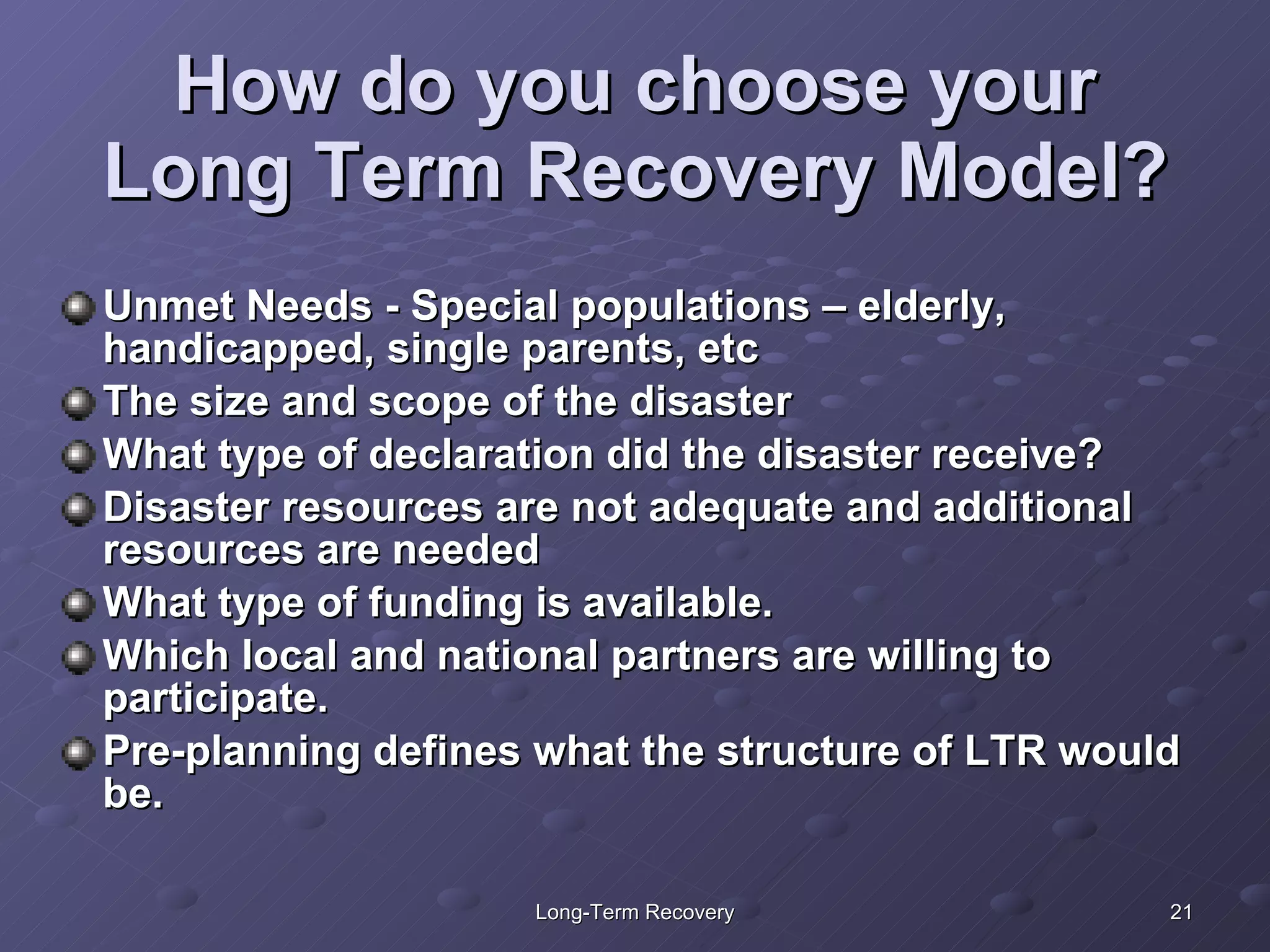 How do you choose your Long Term Recovery Model?

Unmet Needs - Special populations – elderly, handicapped, single parents, etc

The size and scope of the disaster

What type of declaration did the disaster receive?

Disaster resources are not adequate and additional resources are needed

What type of funding is available.

Which local and national partners are willing to participate.

Pre-planning defines what the structure of LTR would be.

Long-Term Recovery

21